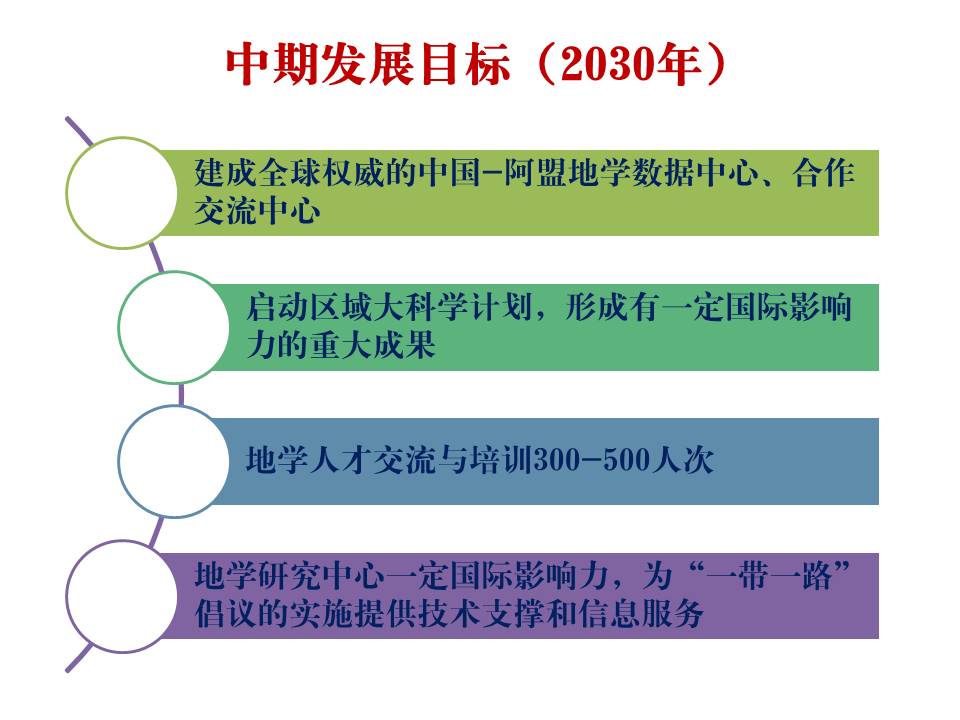 中期发展目标（2030年）

建成全球权威的中国-阿盟地学数据中心、合作交流中心

启动区域大科学计划，形成有一定国际影响力的重大成果

地学人才交流与培训300-500人次

地学研究中心一定国际影响力，为“一带一路”倡议的实施提供技术支撑和信息服务